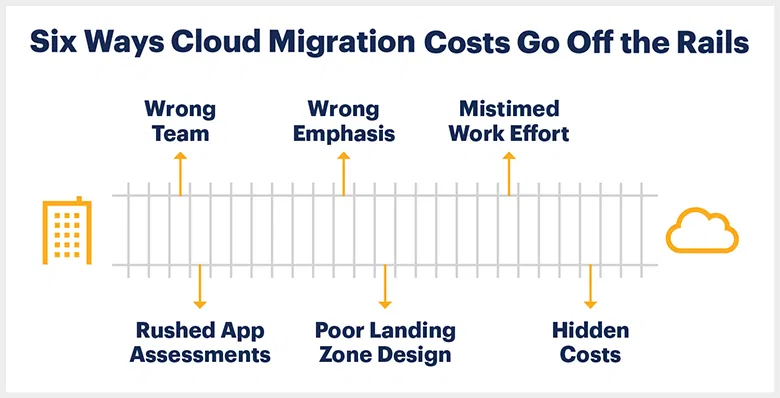 Six Ways Cloud Migration Costs Go Off the Rails

Wrong Team

Wrong Emphasis

Mistimed Work Effort

Rushed App Assessments

Poor Landing Zone Design

Hidden Costs